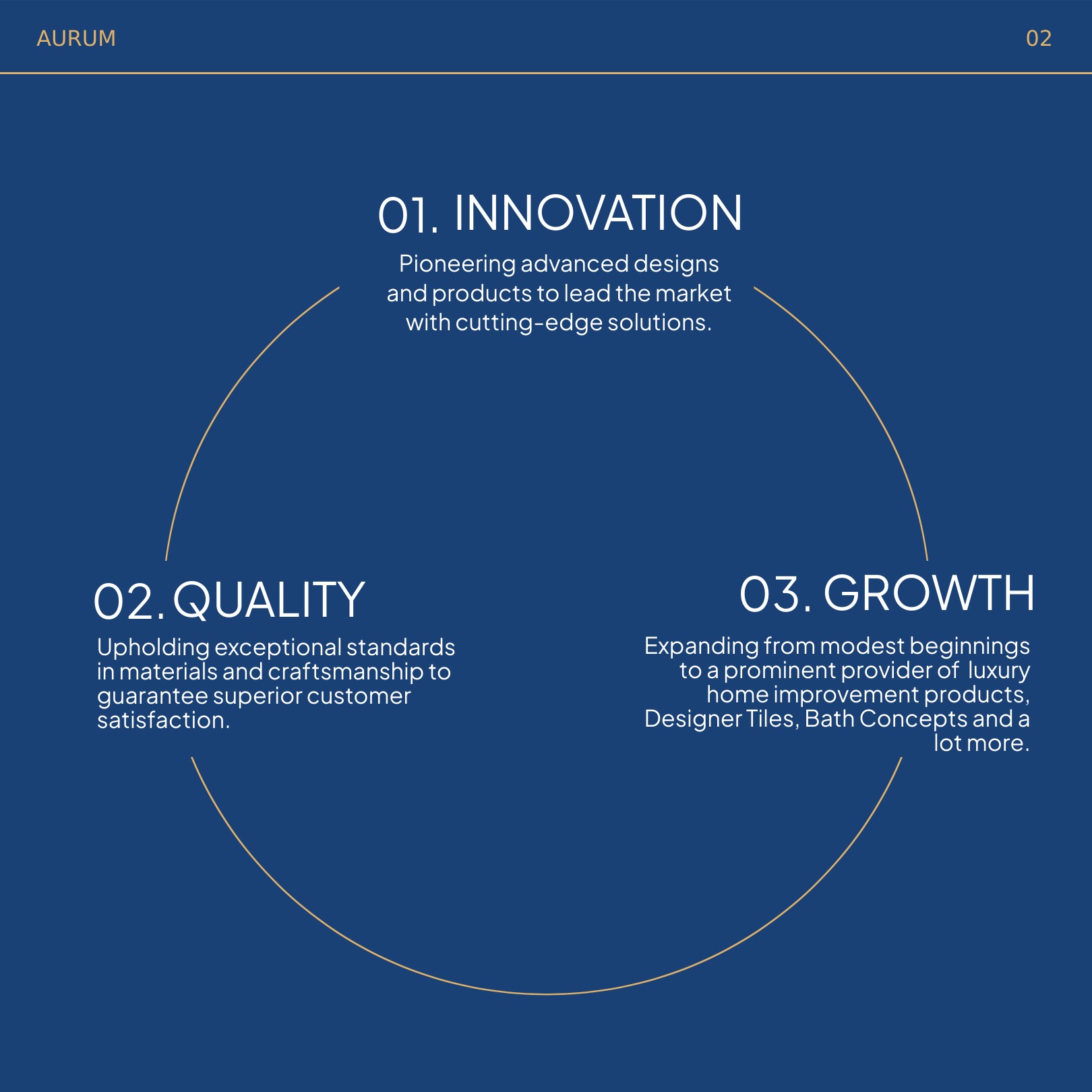 AURUM

02

01. INNOVATION

Pioneering advanced designs and products to lead the market with cutting-edge solutions.

02. QUALITY

Upholding exceptional standards in materials and craftsmanship to guarantee superior customer satisfaction.

03. GROWTH

Expanding from modest beginnings to a prominent provider of luxury home improvement products, Designer Tiles, Bath Concepts and a lot more.